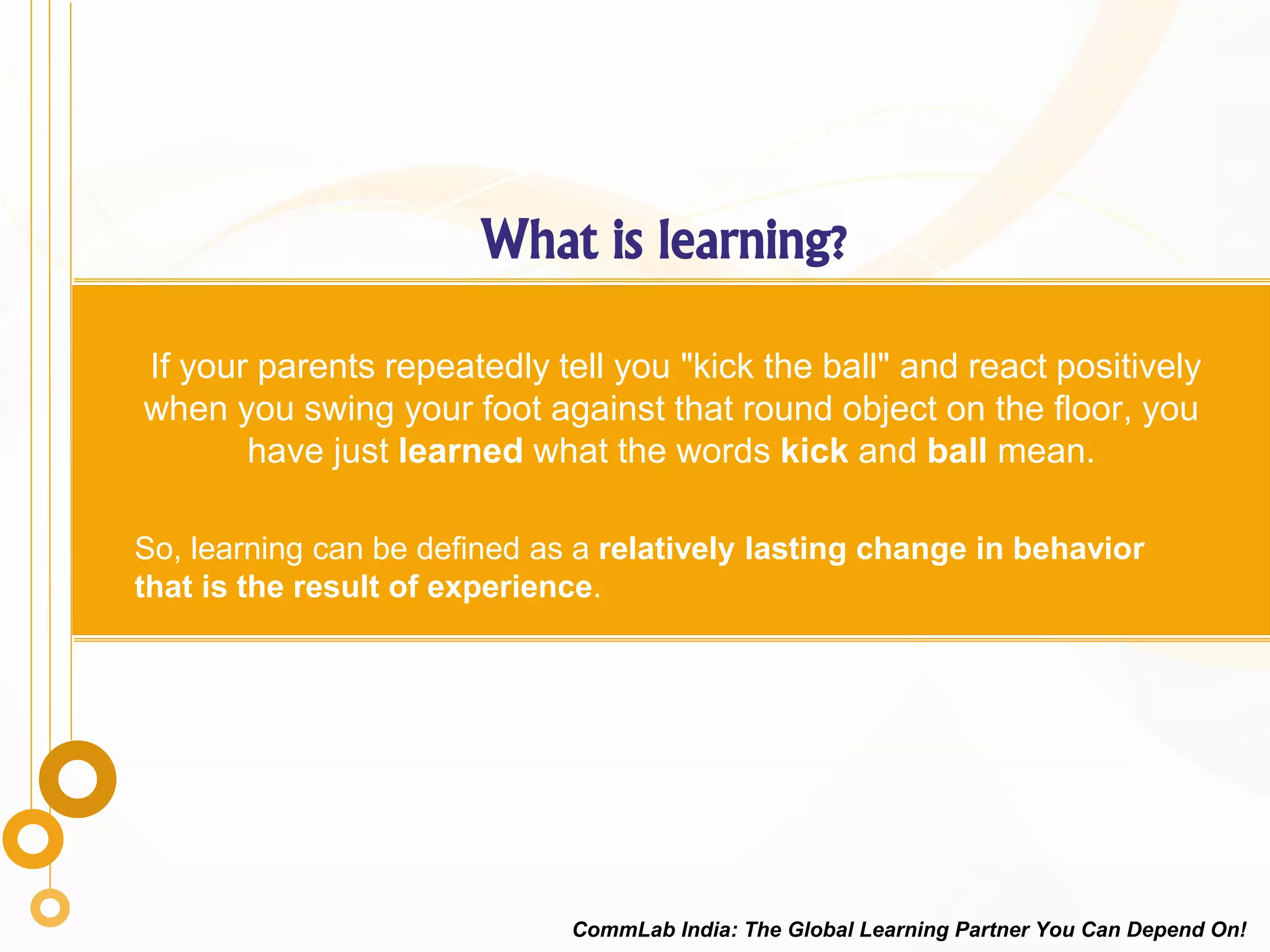 What is learning?

If your parents repeatedly tell you "kick the ball" and react positively when you swing your foot against that round object on the floor, you have just learned what the words kick and ball mean.

So, learning can be defined as a relatively lasting change in behavior that is the result of experience.

CommLab India: The Global Learning Partner You Can Depend On!